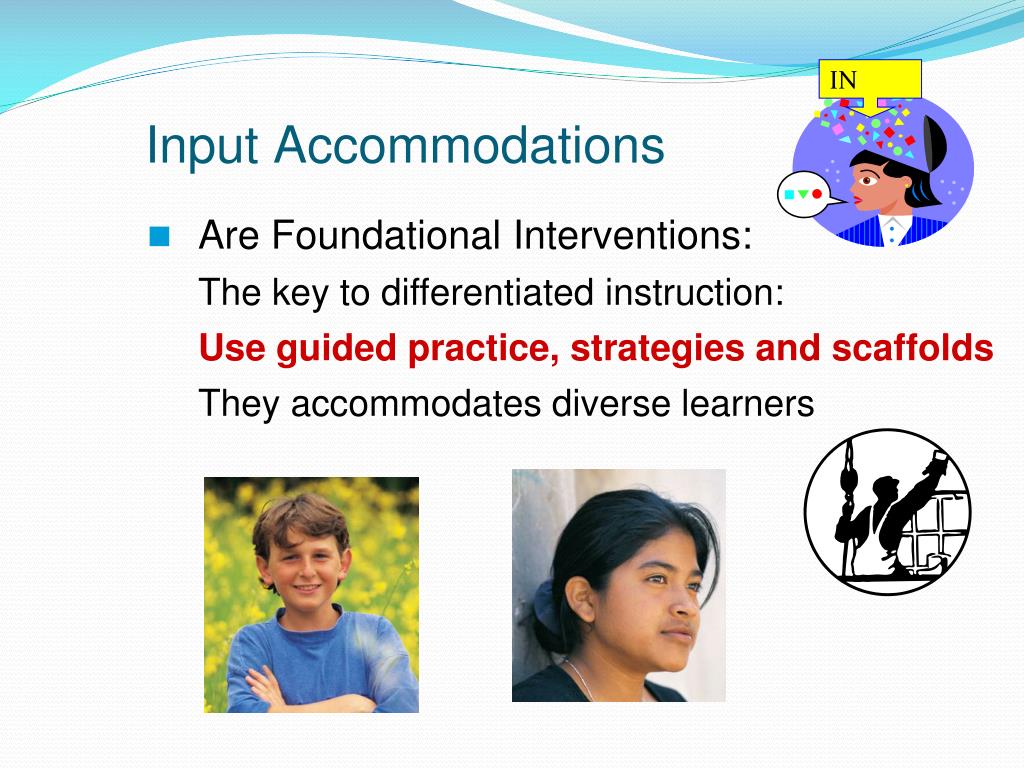 IN

Input Accommodations

Are Foundational Interventions:

The key to differentiated instruction:

Use guided practice, strategies and scaffolds

They accommodates diverse learners